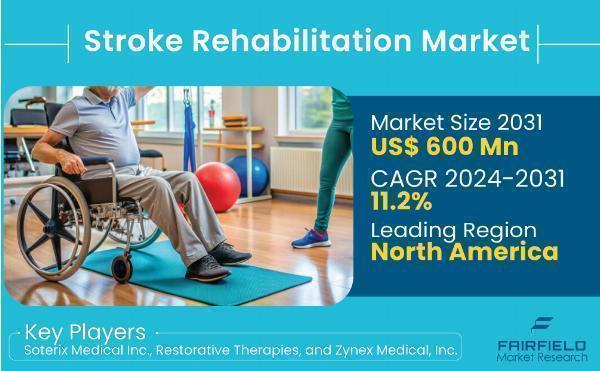 Stroke Rehabilitation Market

Market Size 2031
US$ 600 Mn
CAGR 2024-2031
11.2%
Leading Region
North America

Key Players
Soterix Medical Inc., Restorative Therapies, and Zynex Medical, Inc.

FAIRFIELD
Market Research